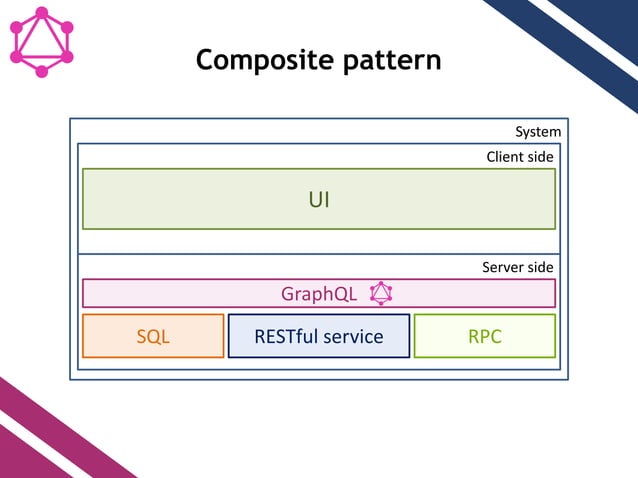 Composite pattern

System

Client side

UI

Server side

GraphQL

SQL

RESTful service

RPC